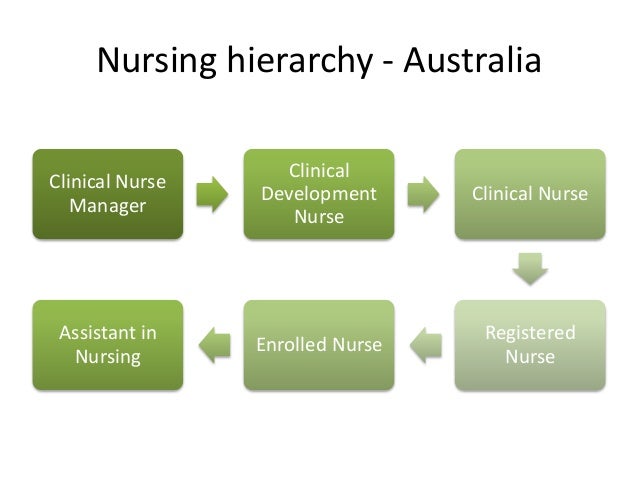 Nursing hierarchy - Australia

Clinical Nurse Manager

Clinical Development Nurse

Clinical Nurse

Registered Nurse

Enrolled Nurse

Assistant in Nursing